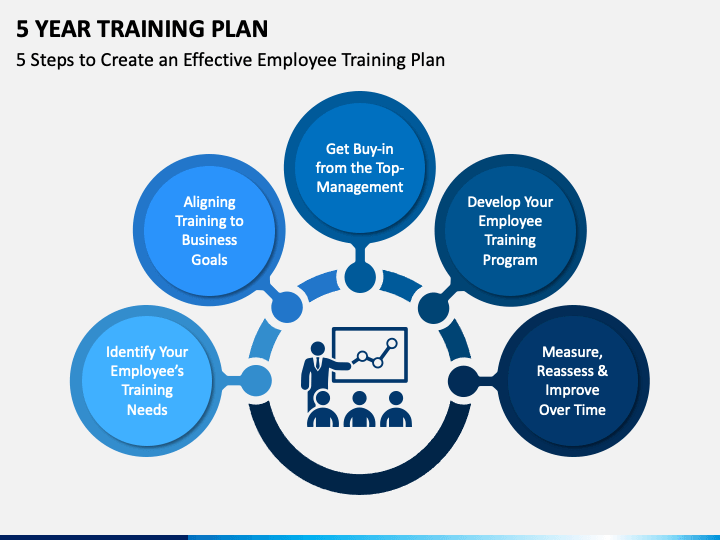 5 YEAR TRAINING PLAN

5 Steps to Create an Effective Employee Training Plan

Identify Your Employee's Training Needs

Aligning Training to Business Goals

Get Buy-in from the Top-Management

Develop Your Employee Training Program

Measure, Reassess & Improve Over Time